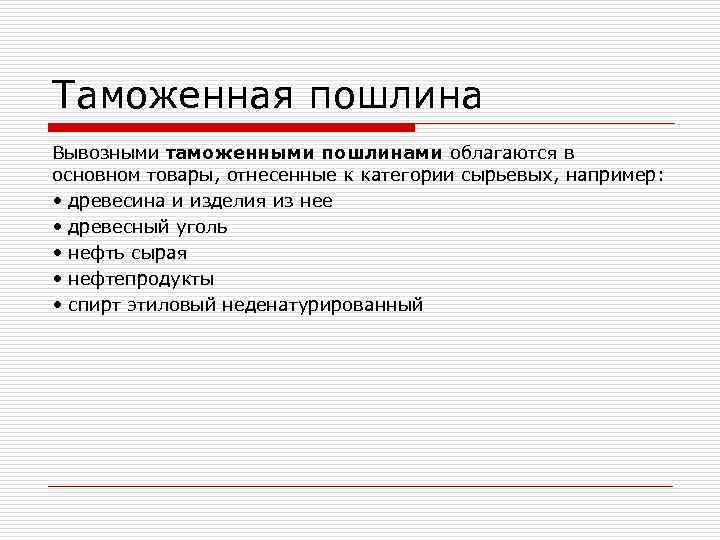 Таможенная пошлина

Вывозными таможенными пошлинами облагаются в основном товары, отнесенные к категории сырьевых, например:
• древесина и изделия из нее
• древесный уголь
• нефть сырая
• нефтепродукты
• спирт этиловый неденатурированный